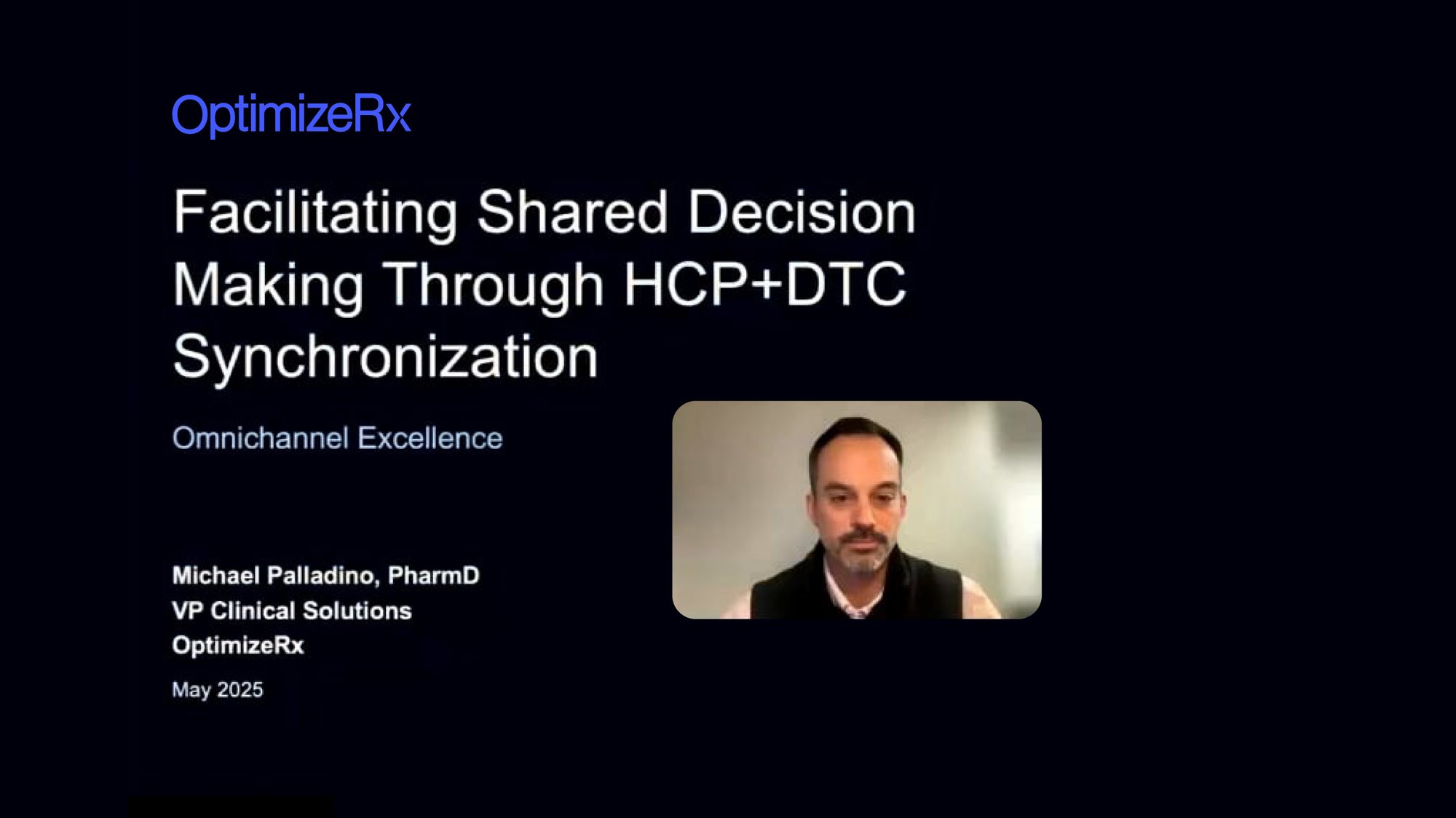 OptimizeRx

Facilitating Shared Decision Making Through HCP+DTC Synchronization

Omnichannel Excellence

Michael Palladino, PharmD
VP Clinical Solutions
OptimizeRx

May 2025